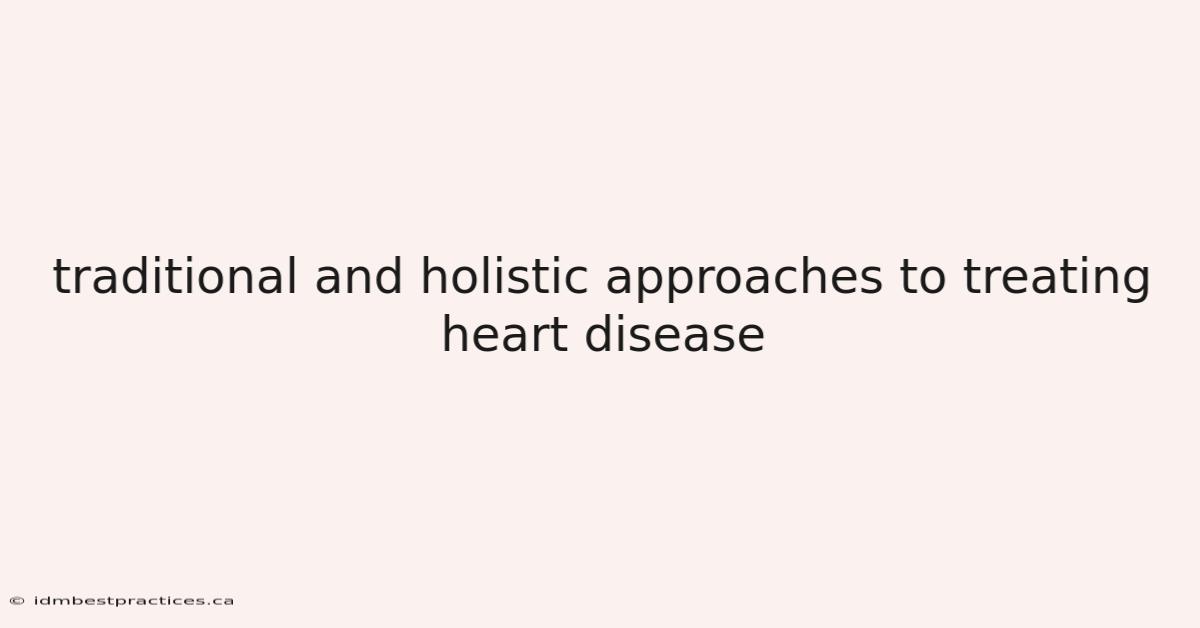 traditional and holistic approaches to treating heart disease

© idmbestpractices.ca